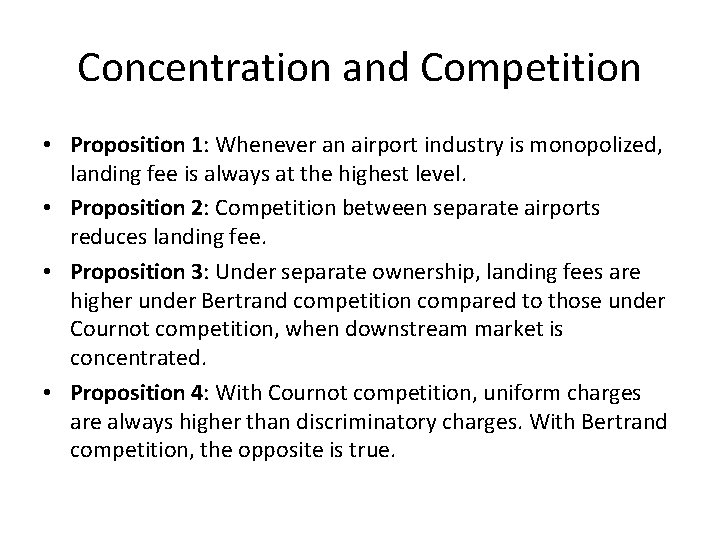 Concentration and Competition

• Proposition 1: Whenever an airport industry is monopolized, landing fee is always at the highest level.

• Proposition 2: Competition between separate airports reduces landing fee.

• Proposition 3: Under separate ownership, landing fees are higher under Bertrand competition compared to those under Cournot competition, when downstream market is concentrated.

• Proposition 4: With Cournot competition, uniform charges are always higher than discriminatory charges. With Bertrand competition, the opposite is true.